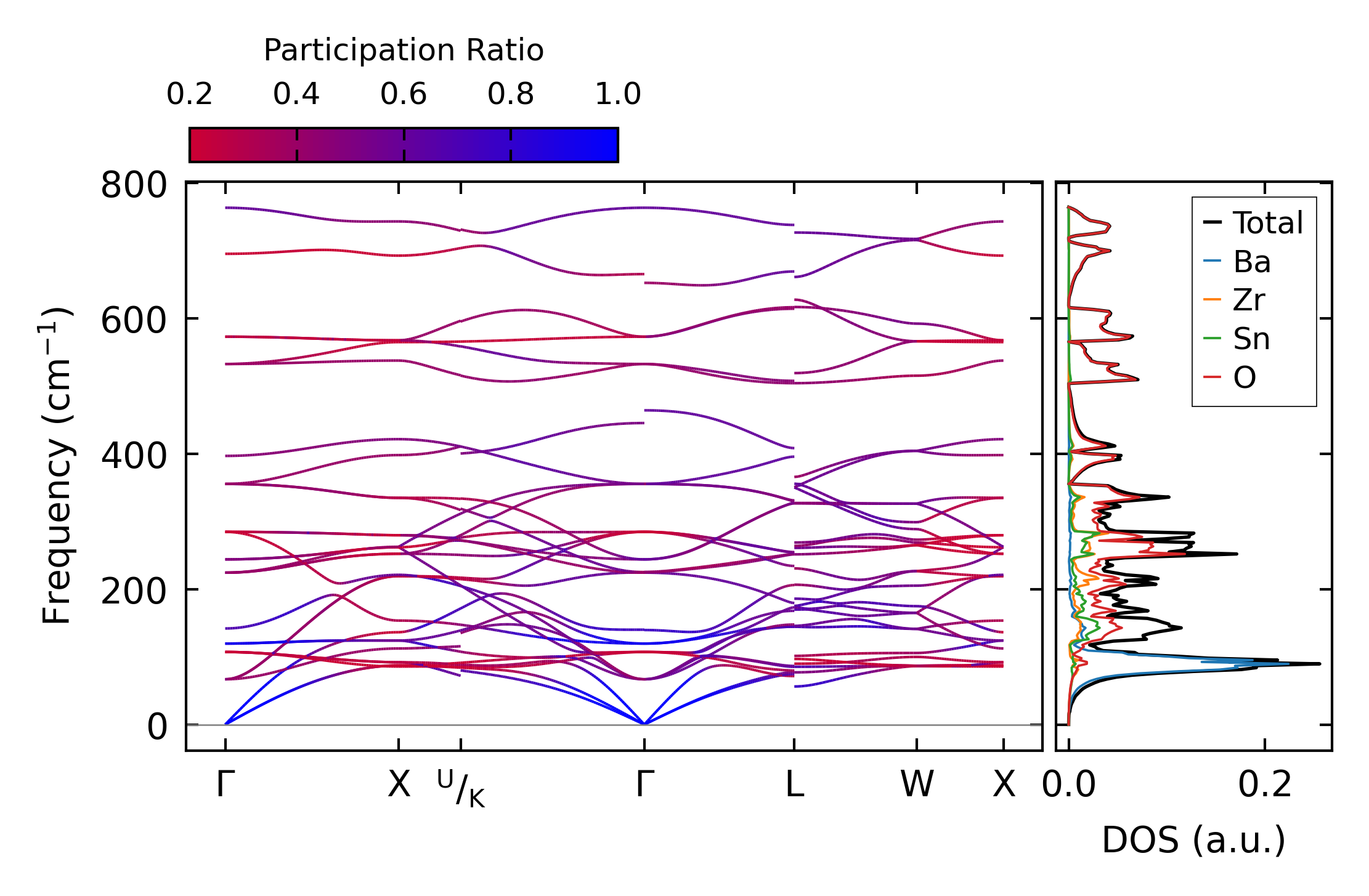 Participation Ratio
0.2 0.4 0.6 0.8 1.0

Frequency (cm$^{-1}$)
800
600
400
200
0

Γ X $^{U}/_{K}$ Γ L W X

Total
Ba
Zr
Sn
O

0.0 0.2
DOS (a.u.)